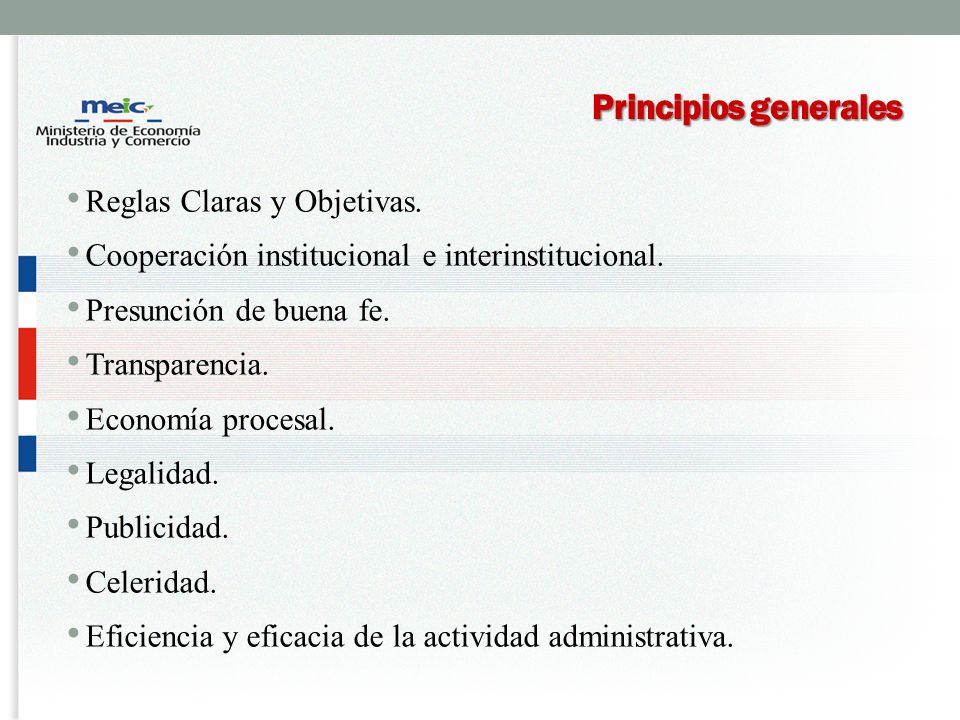 meic
Ministerio de Economía
Industria y Comercio

Principios generales

• Reglas Claras y Objetivas.
• Cooperación institucional e interinstitucional.
• Presunción de buena fe.
• Transparencia.
• Economía procesal.
• Legalidad.
• Publicidad.
• Celeridad.
• Eficiencia y eficacia de la actividad administrativa.